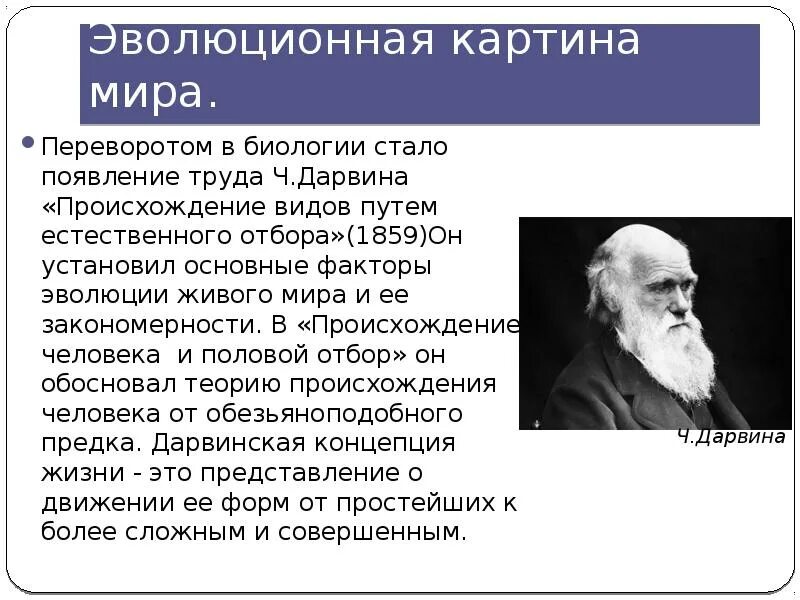 Эволюционная картина мира.

Переворотом в биологии стало появление труда Ч.Дарвина «Происхождение видов путем естественного отбора»(1859)Он установил основные факторы эволюции живого мира и ее закономерности. В «Происхождение человека и половой отбор» он обосновал теорию происхождения человека от обезьяноподобного предка. Дарвинская концепция жизни - это представление о движении ее форм от простейших к более сложным и совершенным.

Ч.Дарвина